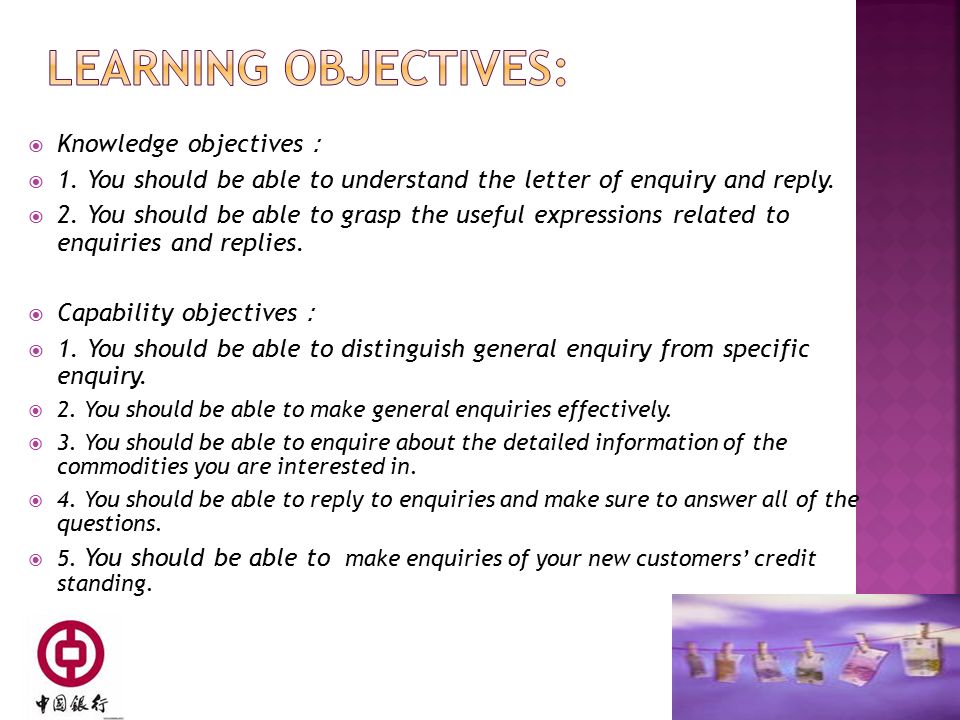 LEARNING OBJECTIVES:

Knowledge objectives :

1. You should be able to understand the letter of enquiry and reply.

2. You should be able to grasp the useful expressions related to enquiries and replies.

Capability objectives :

1. You should be able to distinguish general enquiry from specific enquiry.

2. You should be able to make general enquiries effectively.

3. You should be able to enquire about the detailed information of the commodities you are interested in.

4. You should be able to reply to enquiries and make sure to answer all of the questions.

5. You should be able to make enquiries of your new customers' credit standing.

中国银行